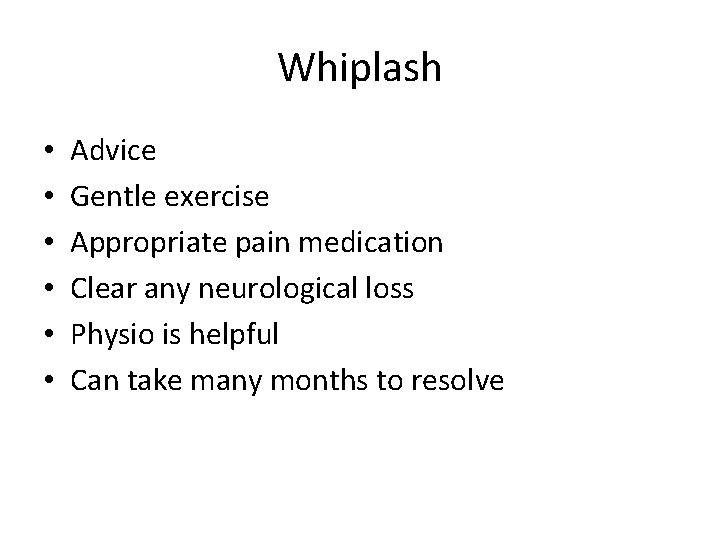 Whiplash

• Advice
• Gentle exercise
• Appropriate pain medication
• Clear any neurological loss
• Physio is helpful
• Can take many months to resolve